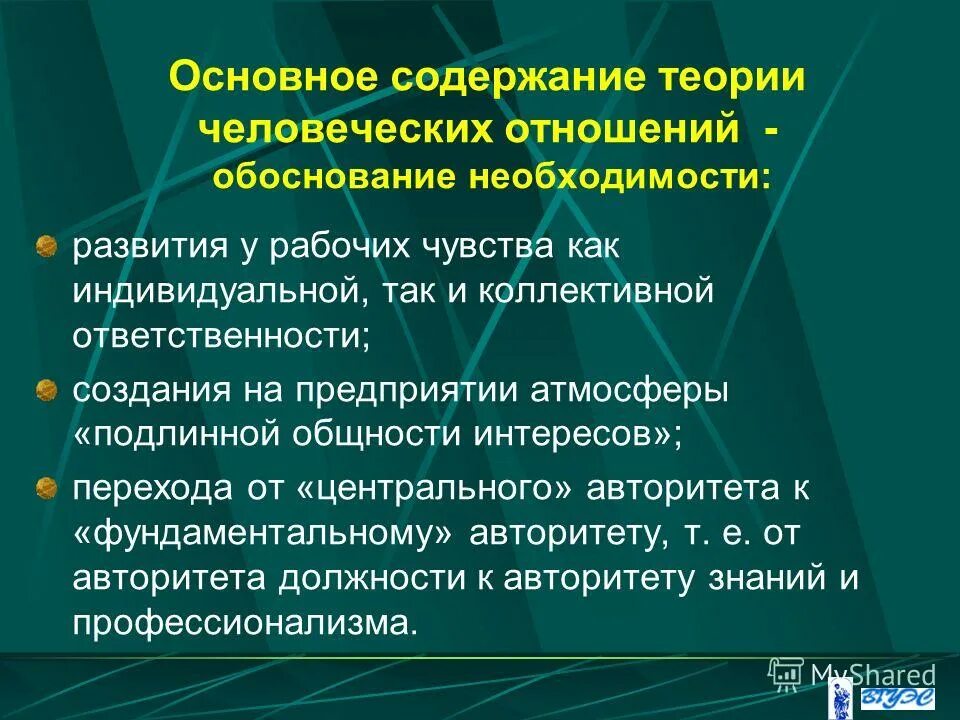 Основное содержание теории человеческих отношений - обоснование необходимости:

развития у рабочих чувства как индивидуальной, так и коллективной ответственности;

создания на предприятии атмосферы «подлинной общности интересов»;

перехода от «центрального» авторитета к «фундаментальному» авторитету, т. е. от авторитета должности к авторитету знаний и профессионализма.

MyShared

ВГУЭС